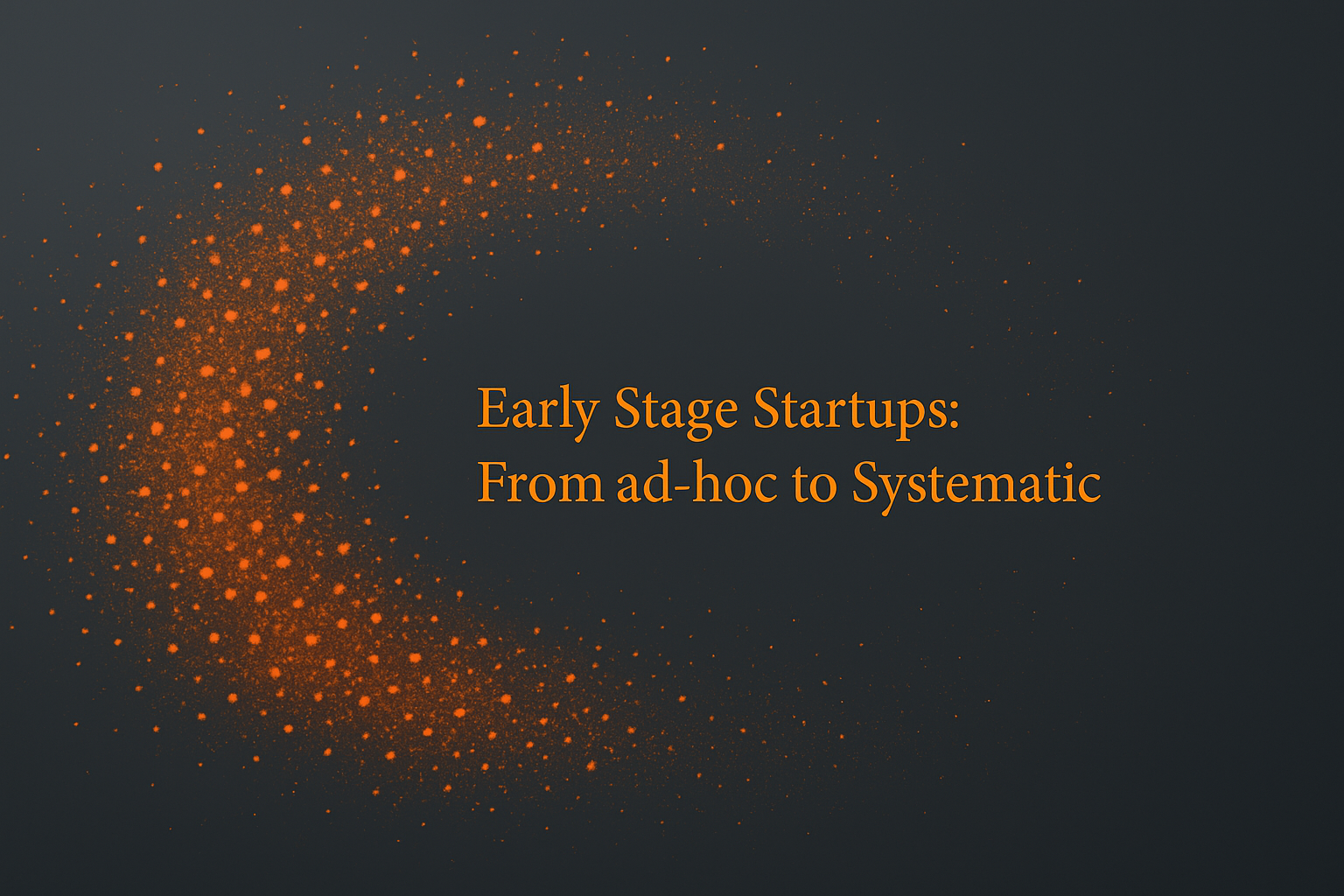 Early Stage Startups:
From ad-hoc to Systematic